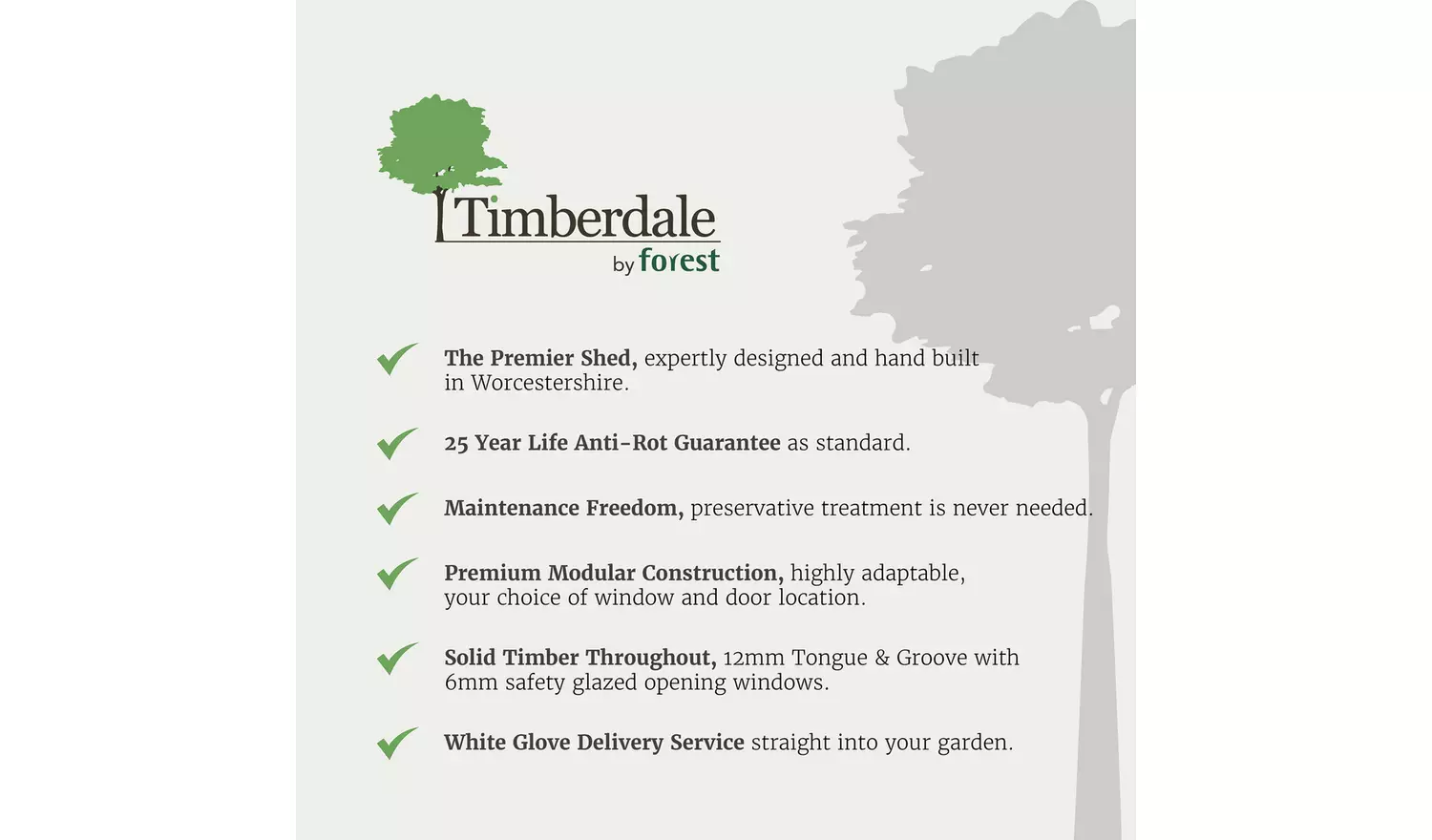 Timberdale
by forest

The Premier Shed, expertly designed and hand built in Worcestershire.

25 Year Life Anti-Rot Guarantee as standard.

Maintenance Freedom, preservative treatment is never needed.

Premium Modular Construction, highly adaptable, your choice of window and door location.

Solid Timber Throughout, 12mm Tongue & Groove with 6mm safety glazed opening windows.

White Glove Delivery Service straight into your garden.